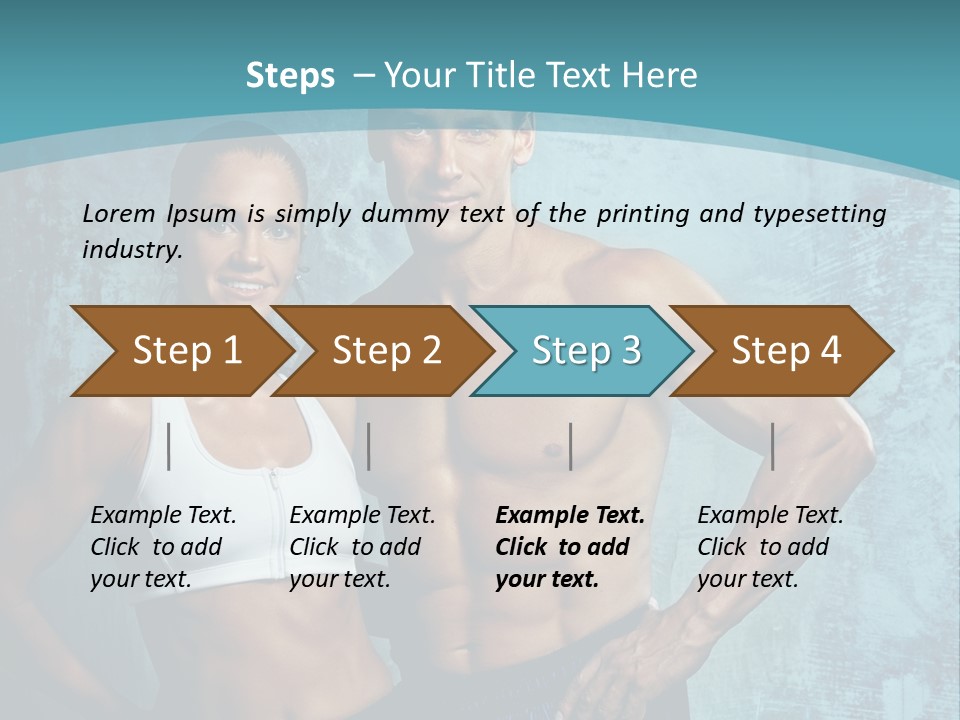 Steps – Your Title Text Here

Lorem Ipsum is simply dummy text of the printing and typesetting industry.

Step 1

Step 2

Step 3

Step 4

Example Text. Click to add your text.

Example Text. Click to add your text.

Example Text. Click to add your text.

Example Text. Click to add your text.